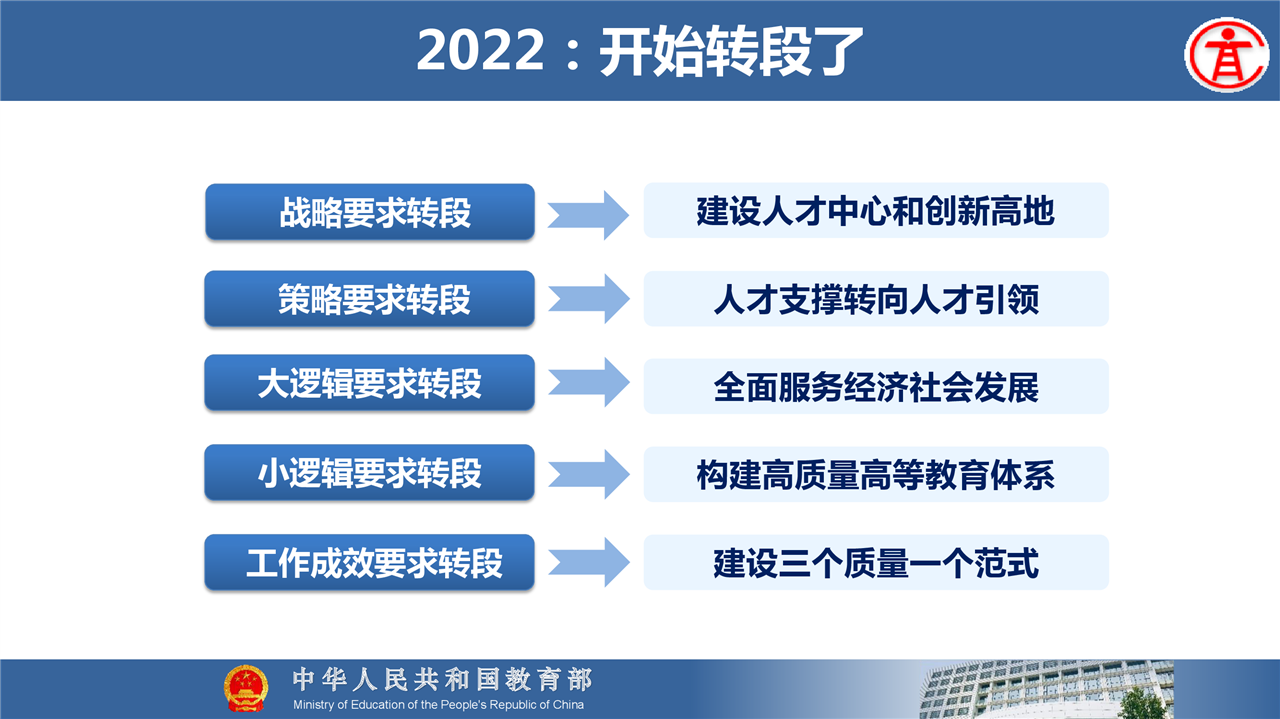 2022：开始转段了

战略要求转段

建设人才中心和创新高地

策略要求转段

人才支撑转向人才引领

大逻辑要求转段

全面服务经济社会发展

小逻辑要求转段

构建高质量高等教育体系

工作成效要求转段

建设三个质量一个范式

中华人民共和国教育部
Ministry of Education of the People's Republic of China